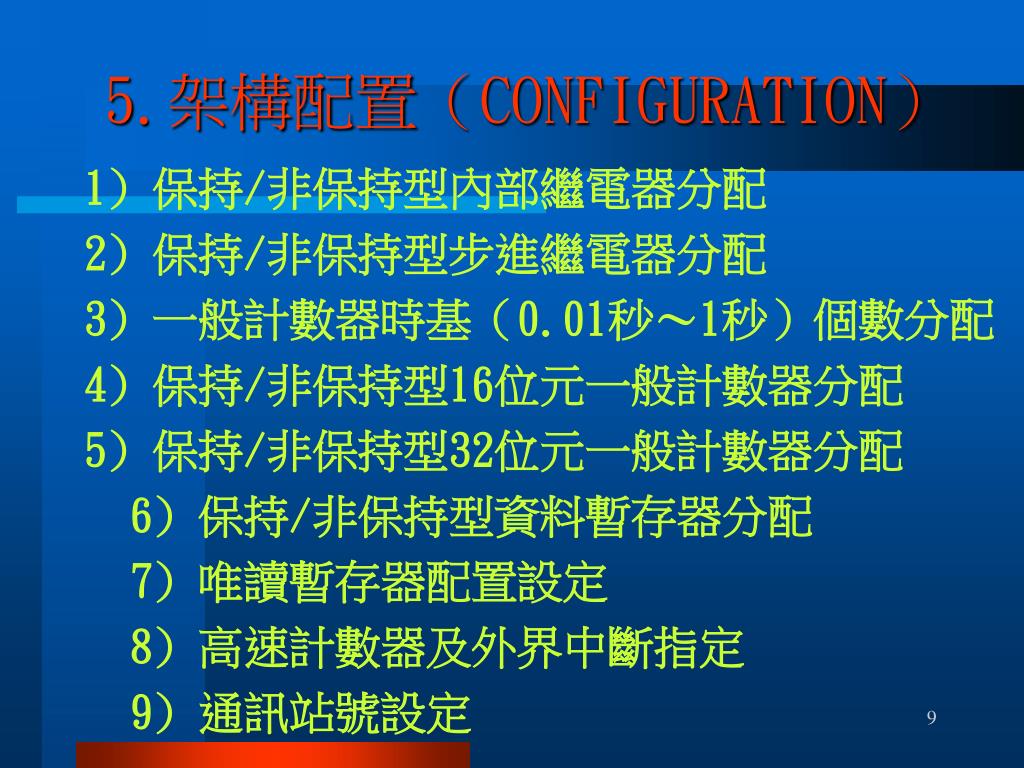 5.架構配置（CONFIGURATION）

1）保持/非保持型內部繼電器分配

2）保持/非保持型步進繼電器分配

3）一般計數器時基（0.01秒～1秒）個數分配

4）保持/非保持型16位元一般計數器分配

5）保持/非保持型32位元一般計數器分配

6）保持/非保持型資料暫存器分配

7）唯讀暫存器配置設定

8）高速計數器及外界中斷指定

9）通訊站號設定

9